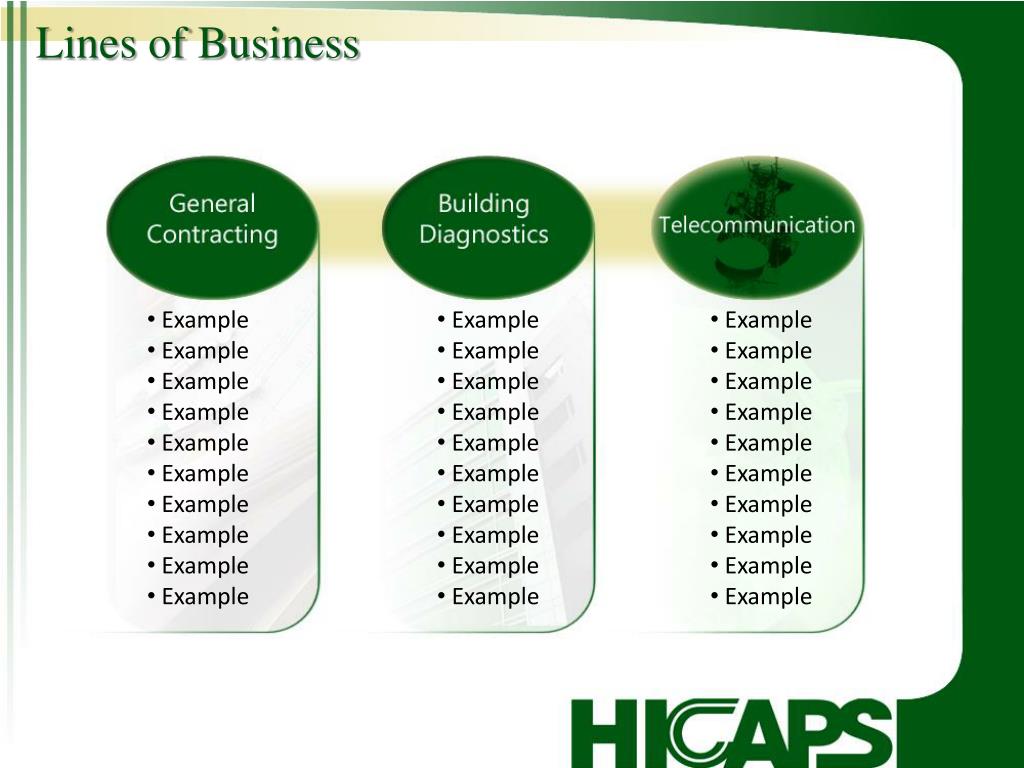 Lines of Business

General Contracting

• Example
• Example
• Example
• Example
• Example
• Example
• Example
• Example
• Example
• Example

Building Diagnostics

• Example
• Example
• Example
• Example
• Example
• Example
• Example
• Example
• Example
• Example

Telecommunication

• Example
• Example
• Example
• Example
• Example
• Example
• Example
• Example
• Example
• Example

HICAPS